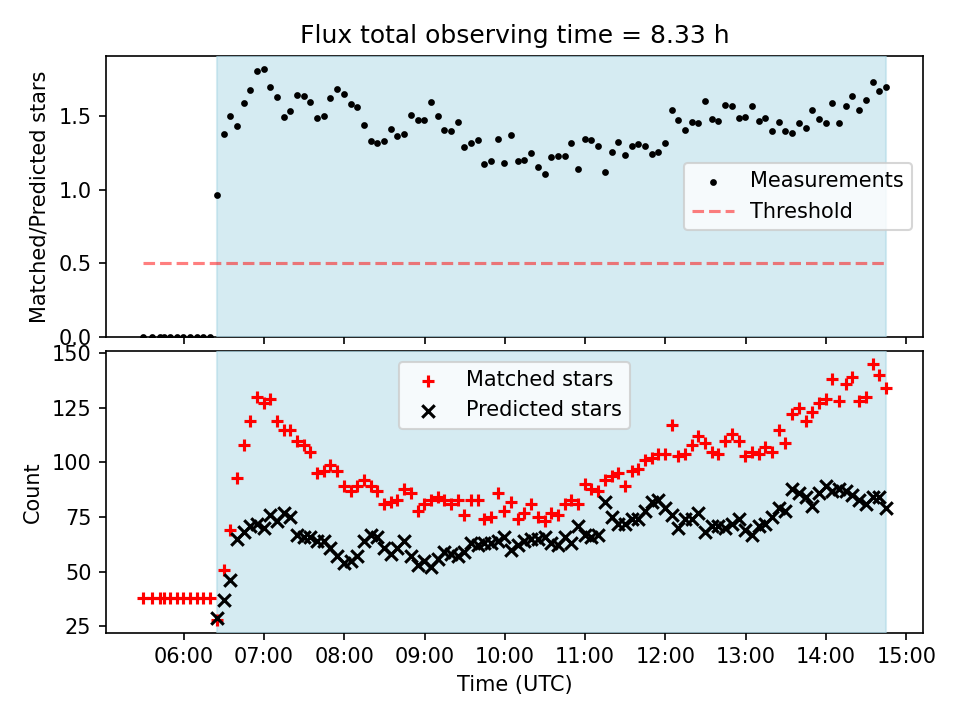 Flux total observing time = 8.33 h

Matched/Predicted stars

1.5
1.0
0.5
0.0

Measurements
Threshold

Count

150
125
100
75
50
25

Matched stars
Predicted stars

06:00 07:00 08:00 09:00 10:00 11:00 12:00 13:00 14:00 15:00

Time (UTC)